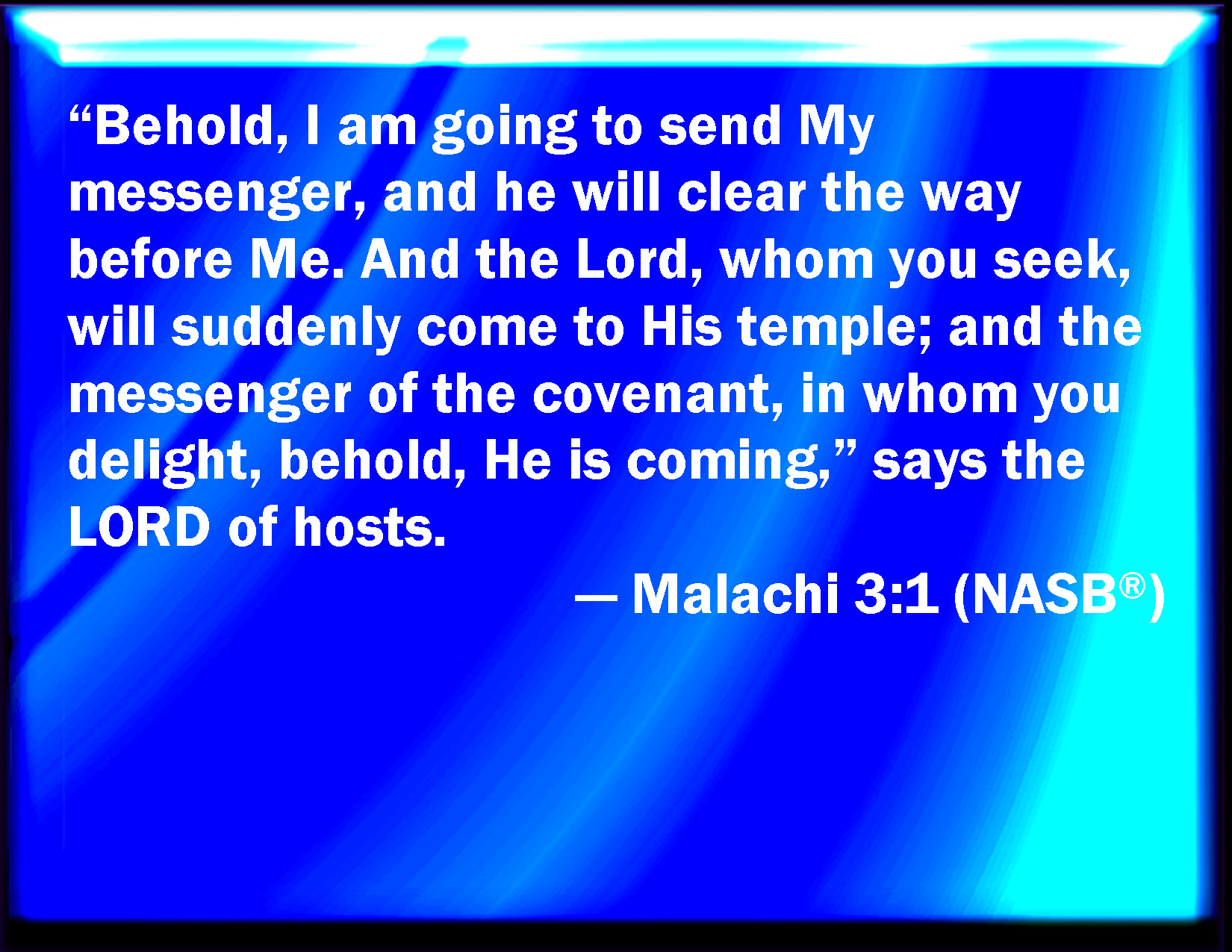 “Behold, I am going to send My messenger, and he will clear the way before Me. And the Lord, whom you seek, will suddenly come to His temple; and the messenger of the covenant, in whom you delight, behold, He is coming,” says the LORD of hosts.

— Malachi 3:1 (NASB®)